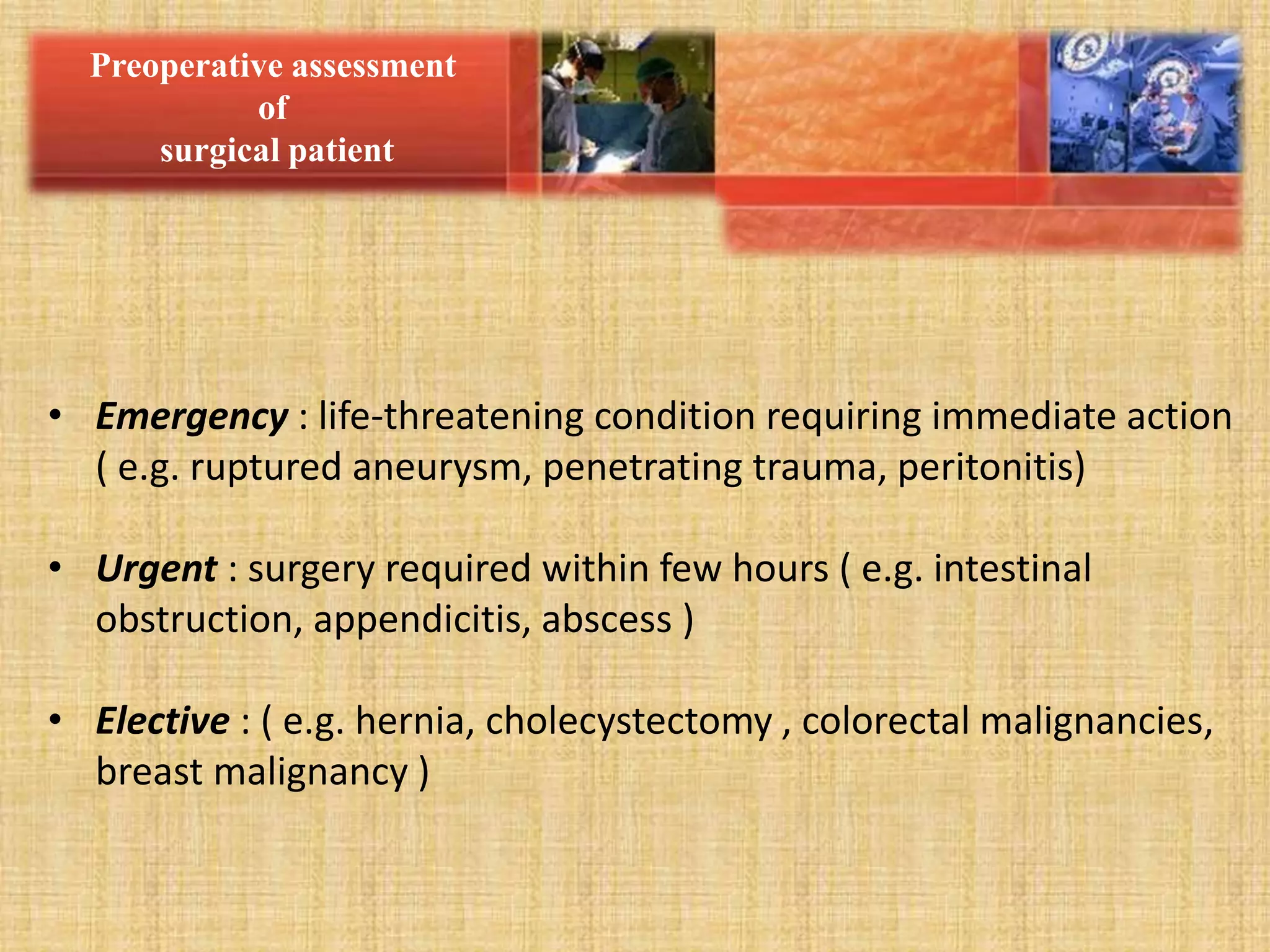 Preoperative assessment
of
surgical patient

• Emergency : life-threatening condition requiring immediate action ( e.g. ruptured aneurysm, penetrating trauma, peritonitis)

• Urgent : surgery required within few hours ( e.g. intestinal obstruction, appendicitis, abscess )

• Elective : ( e.g. hernia, cholecystectomy , colorectal malignancies, breast malignancy )